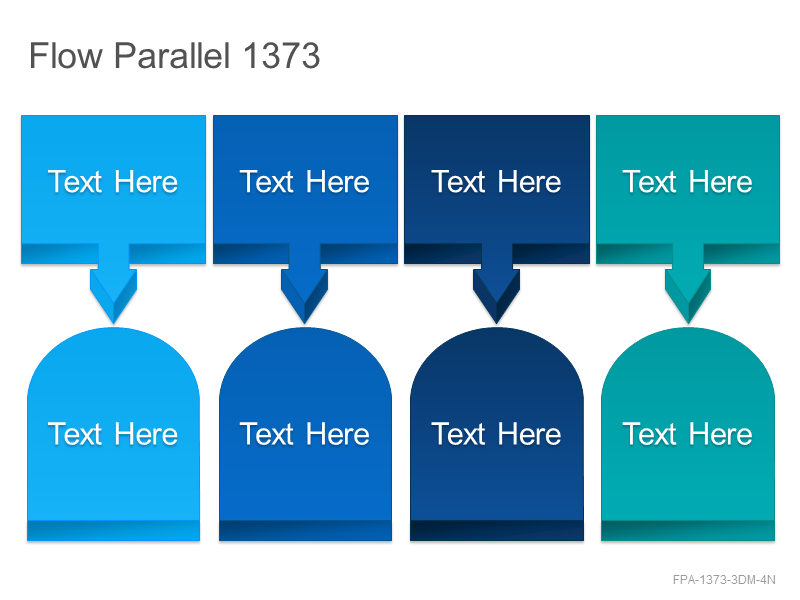 Flow Parallel 1373

Text Here

Text Here

Text Here

Text Here

Text Here

Text Here

Text Here

Text Here

FPA-1373-3DM-4N